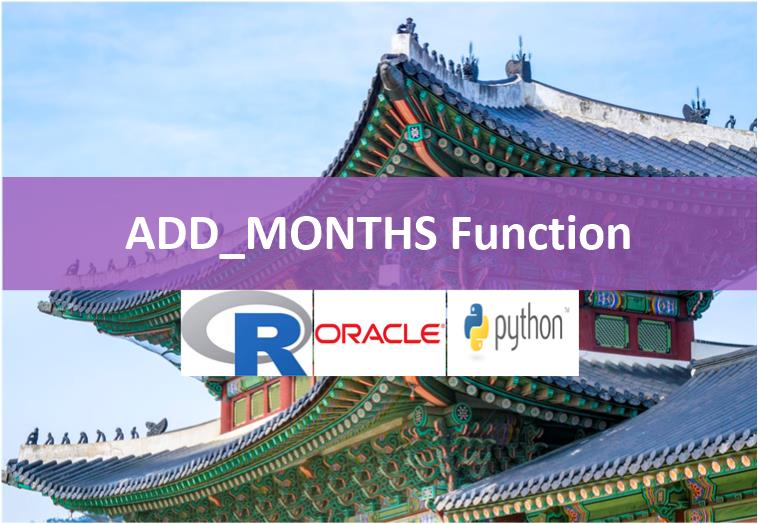 ADD_MONTHS Function

R

ORACLE

python